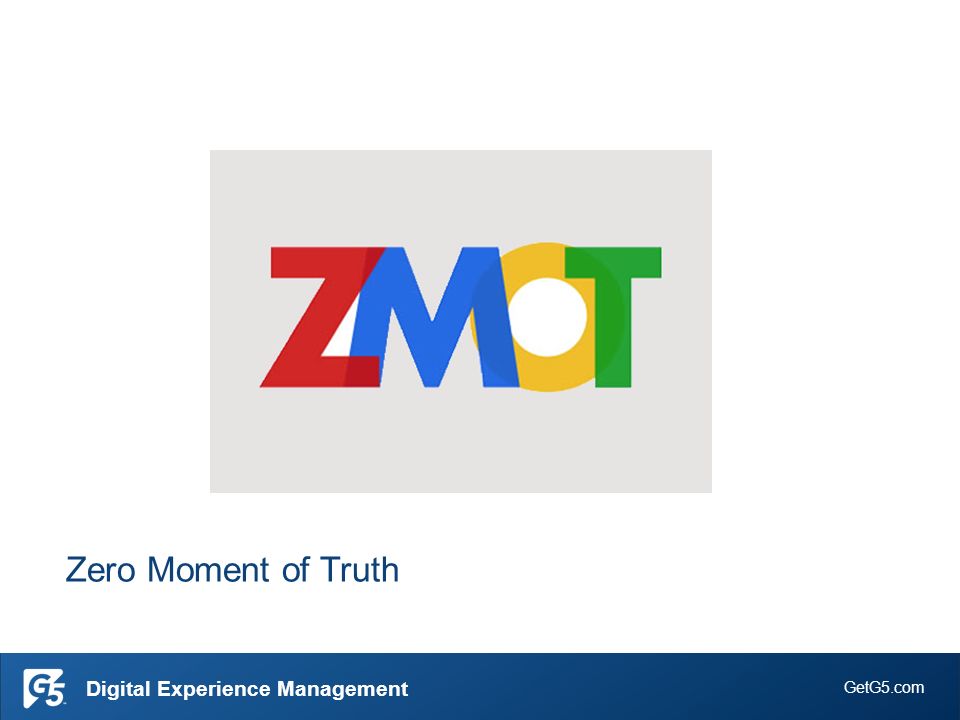 ZMOT

Zero Moment of Truth

G5 Digital Experience Management

GetG5.com